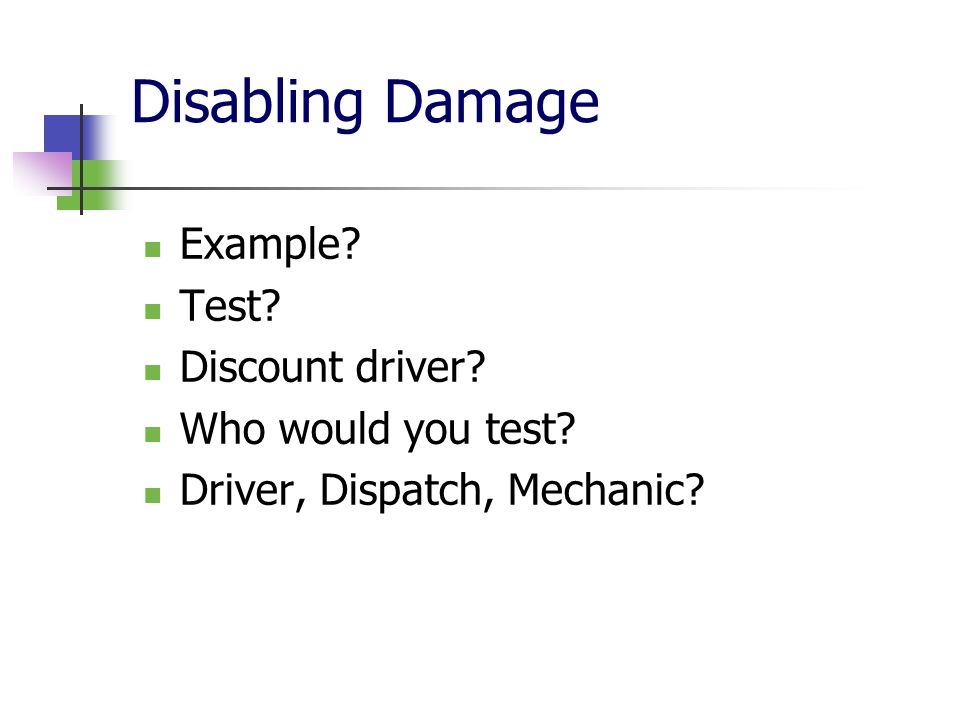 Disabling Damage

- Example?
- Test?
- Discount driver?
- Who would you test?
- Driver, Dispatch, Mechanic?